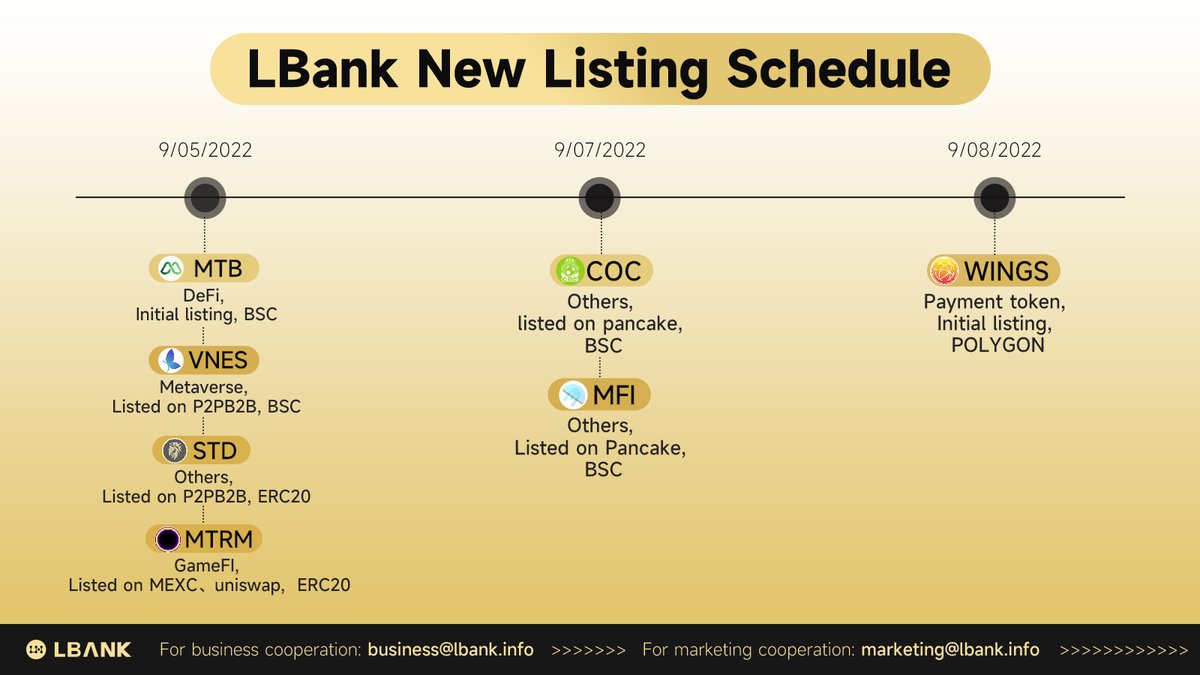 LBank New Listing Schedule

9/05/2022

MTB
DeFi,
Initial listing, BSC

VNES
Metaverse,
Listed on P2PB2B, BSC

STD
Others,
Listed on P2PB2B, ERC20

MTRM
GameFI,
Listed on MEXC、uniswap, ERC20

9/07/2022

COC
Others,
listed on pancake,
BSC

MFI
Others,
Listed on Pancake,
BSC

9/08/2022

WINGS
Payment token,
Initial listing,
POLYGON

LBANK For business cooperation: business@lbank.info >>>>>>> For marketing cooperation: marketing@lbank.info >>>>>>>>>>>>>